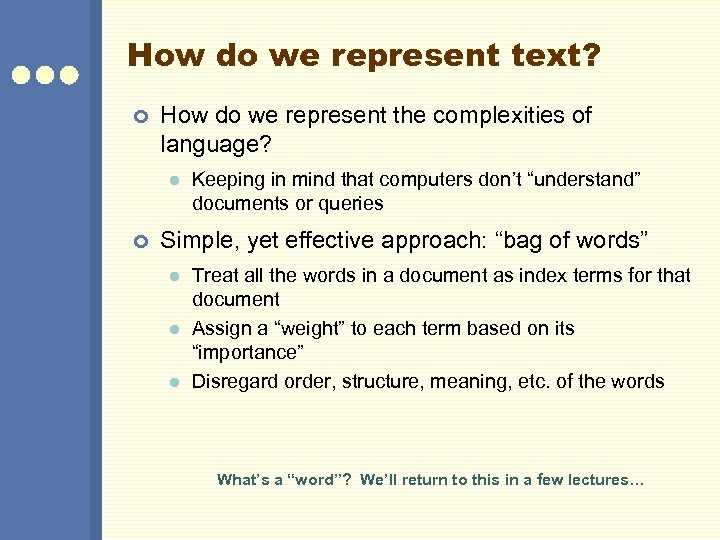 How do we represent text?

How do we represent the complexities of language?

Keeping in mind that computers don't "understand" documents or queries

Simple, yet effective approach: "bag of words"

Treat all the words in a document as index terms for that document

Assign a "weight" to each term based on its "importance"

Disregard order, structure, meaning, etc. of the words

What's a "word"? We'll return to this in a few lectures…